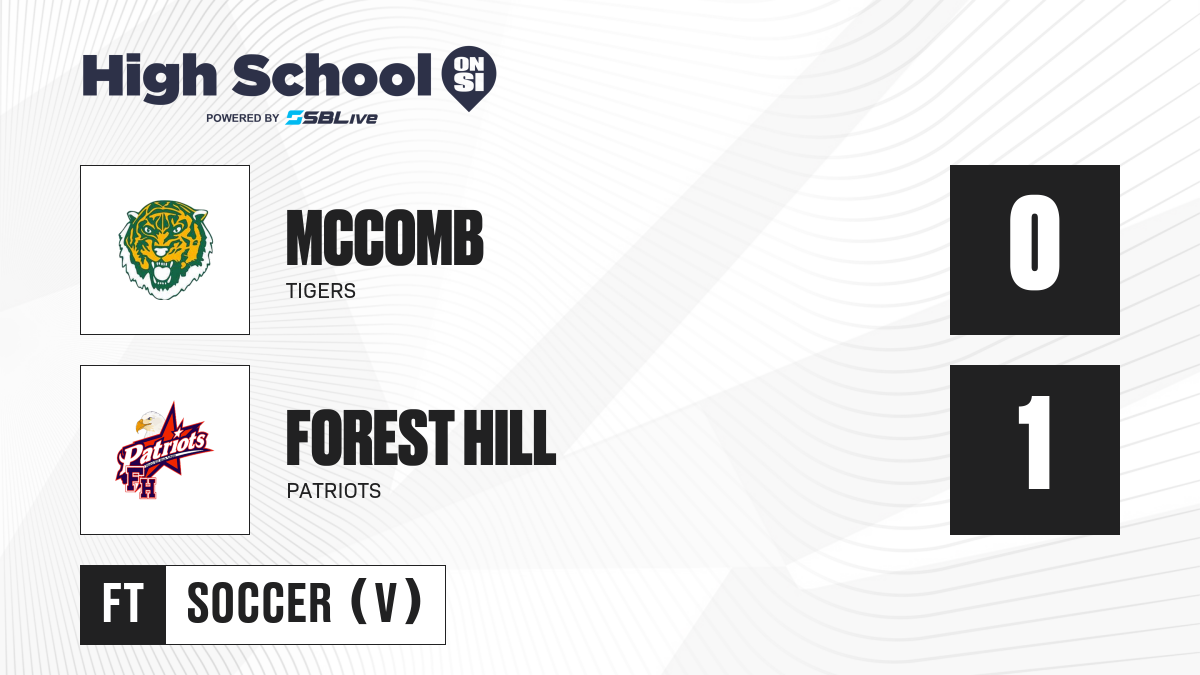 High School ON SI
POWERED BY SBLive

MCCOMB
TIGERS

0

Patriots
FH

FOREST HILL
PATRIOTS

1

FT
SOCCER (V)